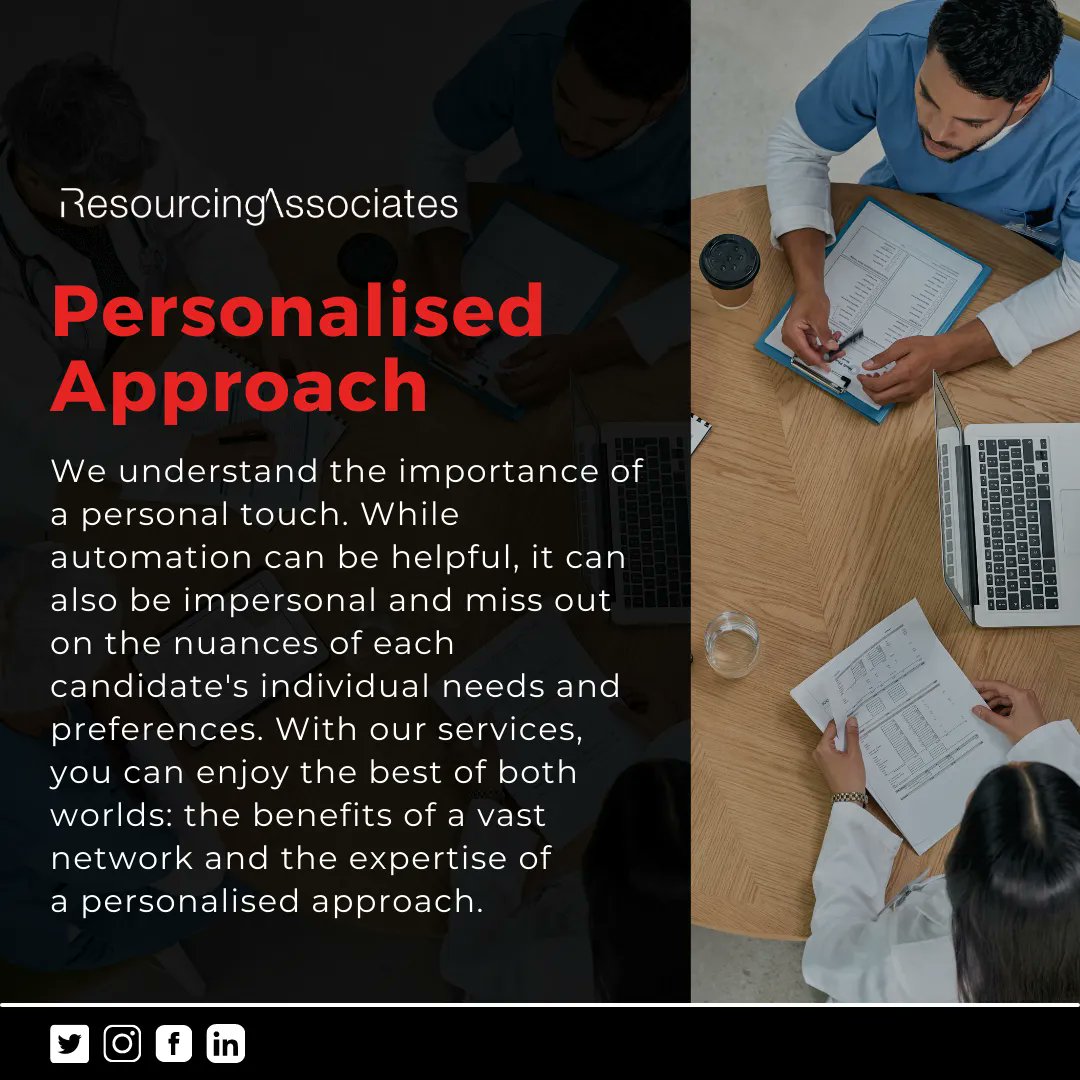 ResourcingAssociates

Personalised Approach

We understand the importance of a personal touch. While automation can be helpful, it can also be impersonal and miss out on the nuances of each candidate's individual needs and preferences. With our services, you can enjoy the best of both worlds: the benefits of a vast network and the expertise of a personalised approach.